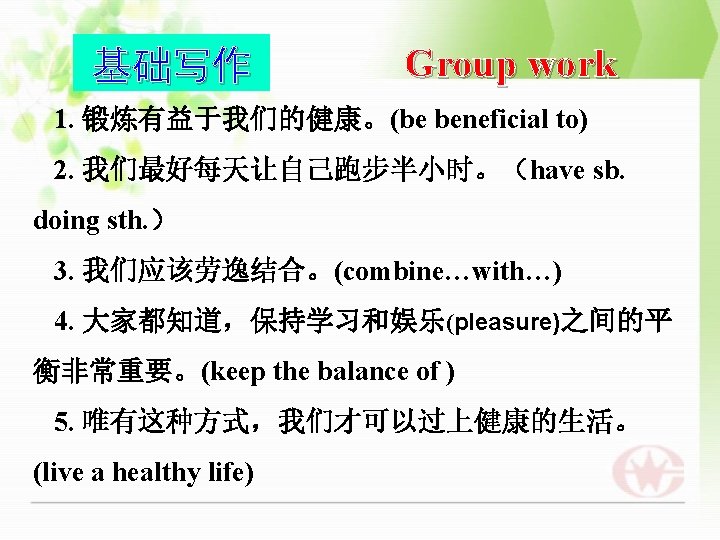 基础写作

Group work

1. 锻炼有益于我们的健康。(be beneficial to)

2. 我们最好每天让自己跑步半小时。（have sb. doing sth.）

3. 我们应该劳逸结合。(combine…with…)

4. 大家都知道，保持学习和娱乐(pleasure)之间的平衡非常重要。(keep the balance of )

5. 唯有这种方式，我们才可以过上健康的生活。(live a healthy life)